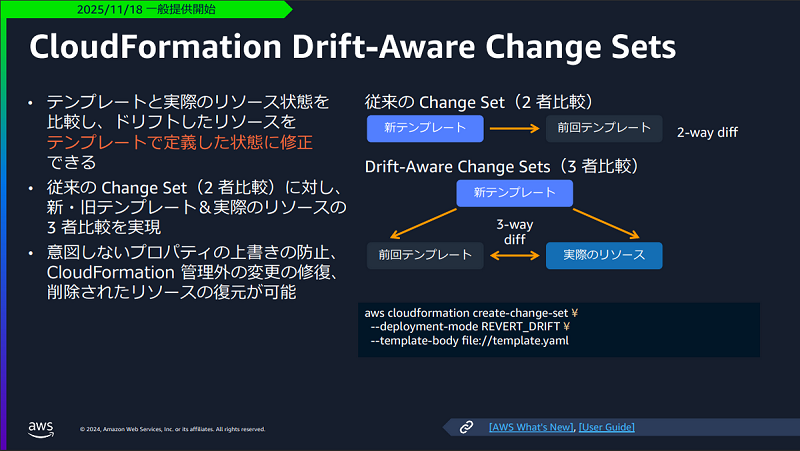 2025/11/18 一般提供開始

CloudFormation Drift-Aware Change Sets

• テンプレートと実際のリソース状態を比較し、ドリフトしたリソースをテンプレートで定義した状態に修正できる
• 従来の Change Set（2 者比較）に対し、新・旧テンプレート＆実際のリソースの 3 者比較を実現
• 意図しないプロパティの上書きの防止、CloudFormation 管理外の変更の修復、削除されたリソースの復元が可能

従来の Change Set（2 者比較）

新テンプレート

前回テンプレート

2-way diff

Drift-Aware Change Sets（3 者比較）

新テンプレート

3-way diff

前回テンプレート

実際のリソース

aws cloudformation create-change-set ¥
--deployment-mode REVERT_DRIFT ¥
--template-body file://template.yaml

aws

© 2024, Amazon Web Services, Inc. or its affiliates. All rights reserved.

[AWS What's New], [User Guide]